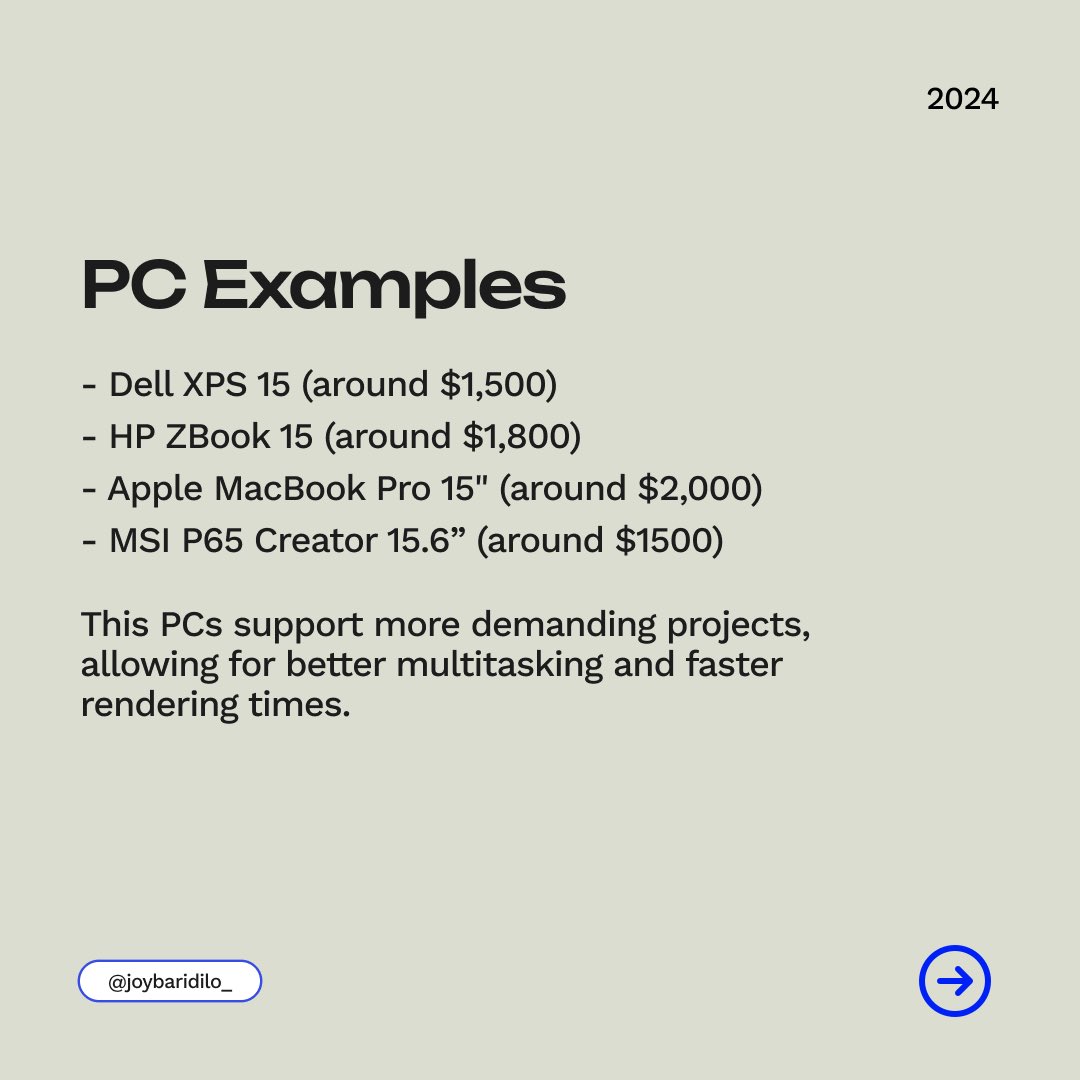 2024

PC Examples

- Dell XPS 15 (around \$1,500)
- HP ZBook 15 (around \$1,800)
- Apple MacBook Pro 15" (around \$2,000)
- MSI P65 Creator 15.6” (around \$1500)

This PCs support more demanding projects, allowing for better multitasking and faster rendering times.

@joybaridilo_